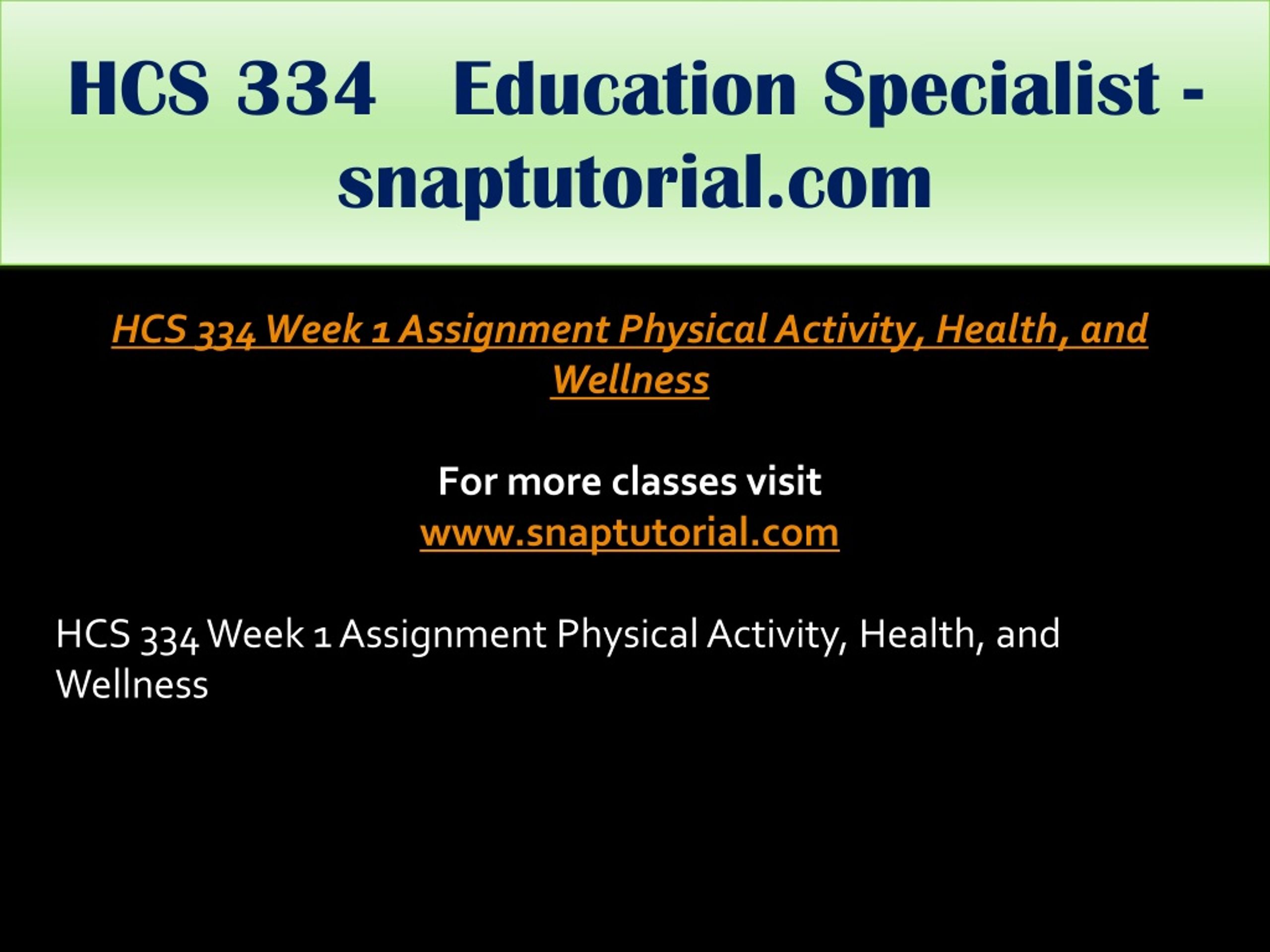 HCS 334 Education Specialist - snaptutorial.com

HCS 334 Week 1 Assignment Physical Activity, Health, and Wellness

For more classes visit
www.snaptutorial.com

HCS 334 Week 1 Assignment Physical Activity, Health, and Wellness